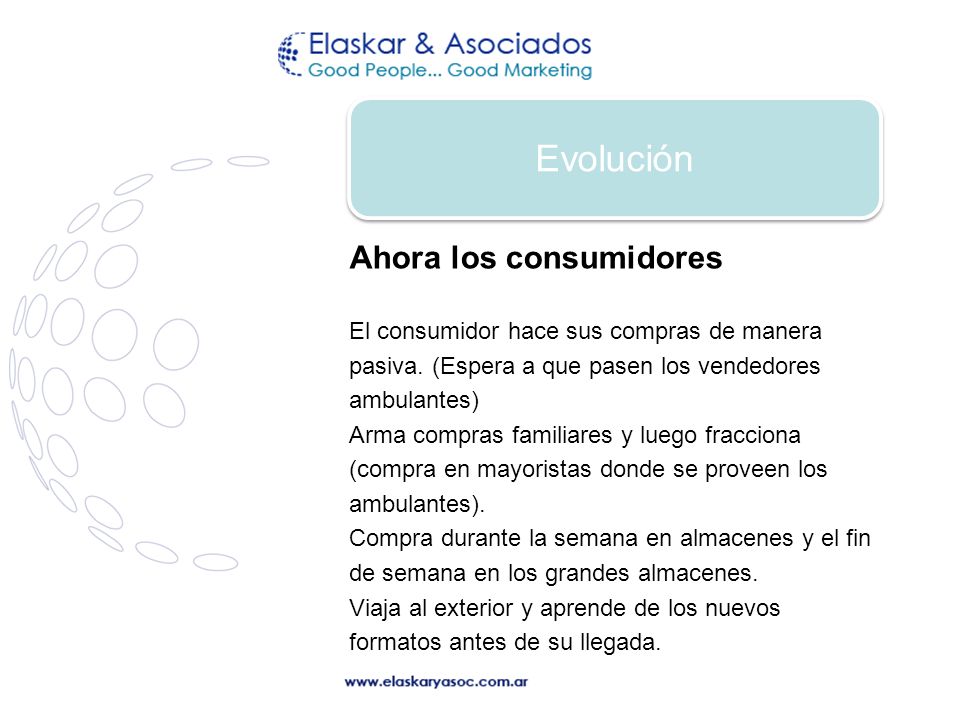 Elaskar & Asociados
Good People... Good Marketing

Evolución

Ahora los consumidores

El consumidor hace sus compras de manera pasiva. (Espera a que pasen los vendedores ambulantes)
Arma compras familiares y luego fracciona (compra en mayoristas donde se proveen los ambulantes).
Compra durante la semana en almacenes y el fin de semana en los grandes almacenes.
Viaja al exterior y aprende de los nuevos formatos antes de su llegada.

www.elaskaryasoc.com.ar